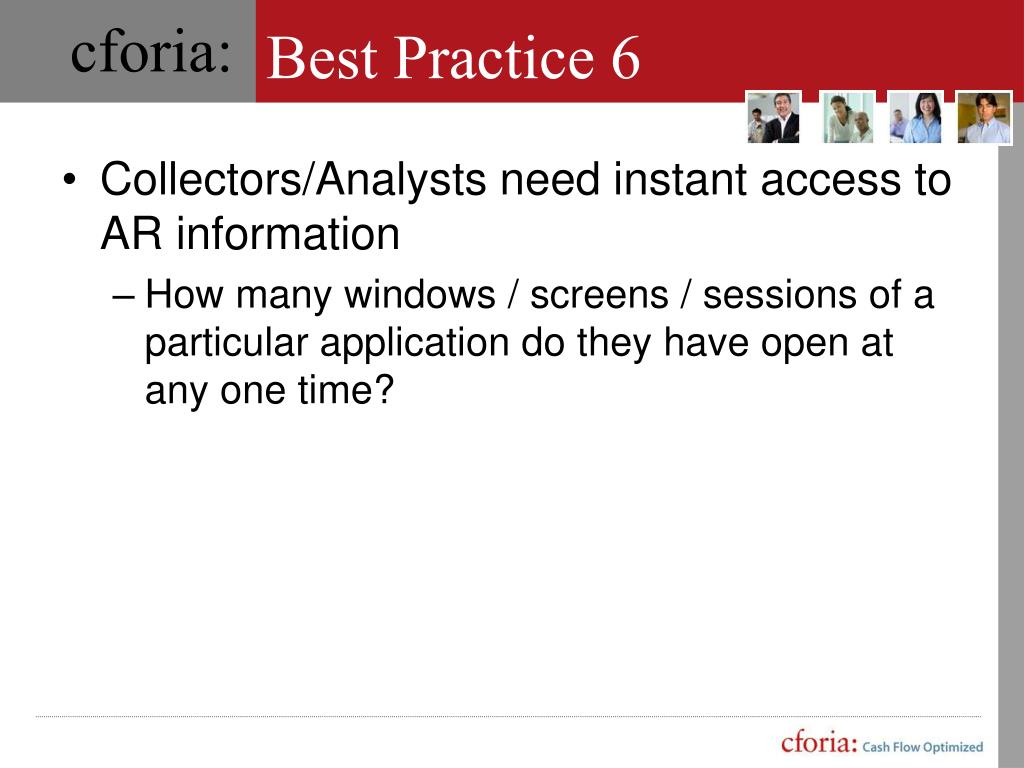 cforia:

Best Practice 6

• Collectors/Analysts need instant access to AR information
– How many windows / screens / sessions of a particular application do they have open at any one time?

cforia: Cash Flow Optimized